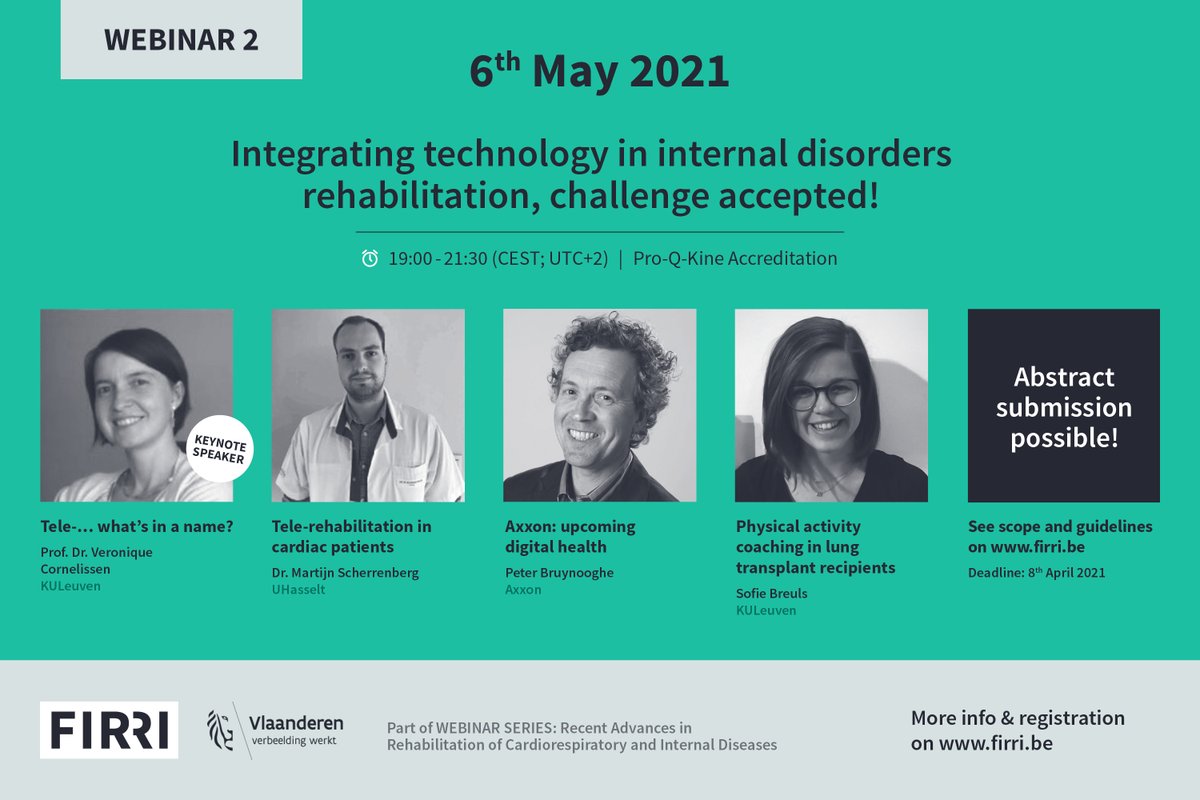 WEBINAR 2

6$^{th}$ May 2021

Integrating technology in internal disorders rehabilitation, challenge accepted!

19:00 - 21:30 (CEST; UTC+2) | Pro-Q-Kine Accreditation

KEYNOTE SPEAKER

Tele-… what's in a name?
Prof. Dr. Veronique Cornelissen
KULeuven

Tele-rehabilitation in cardiac patients
Dr. Martijn Scherrenberg
UHasselt

Axxon: upcoming digital health
Peter Bruynooghe
Axxon

Physical activity coaching in lung transplant recipients
Sofie Breuls
KULeuven

Abstract submission possible!

See scope and guidelines on www.firri.be
Deadline: 8$^{th}$ April 2021

FIRRI

Vlaanderen
verbeelding werkt

Part of WEBINAR SERIES: Recent Advances in Rehabilitation of Cardiorespiratory and Internal Diseases

More info & registration on www.firri.be